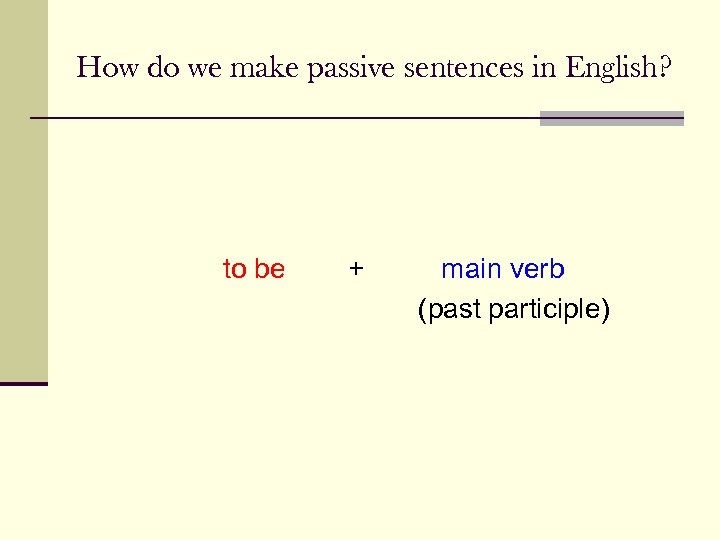 How do we make passive sentences in English?

to be + main verb
(past participle)